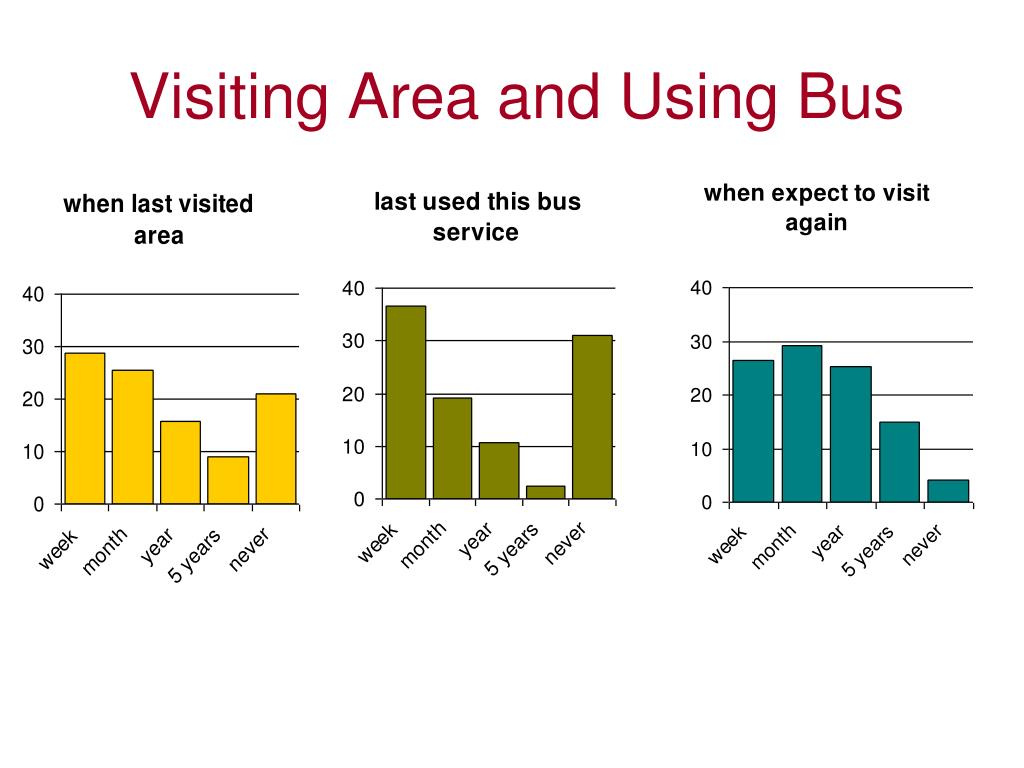 Visiting Area and Using Bus

when last visited area

40
30
20
10
0

week
month
year
5 years
never

last used this bus service

40
30
20
10
0

week
month
year
5 years
never

when expect to visit again

40
30
20
10
0

week
month
year
5 years
never